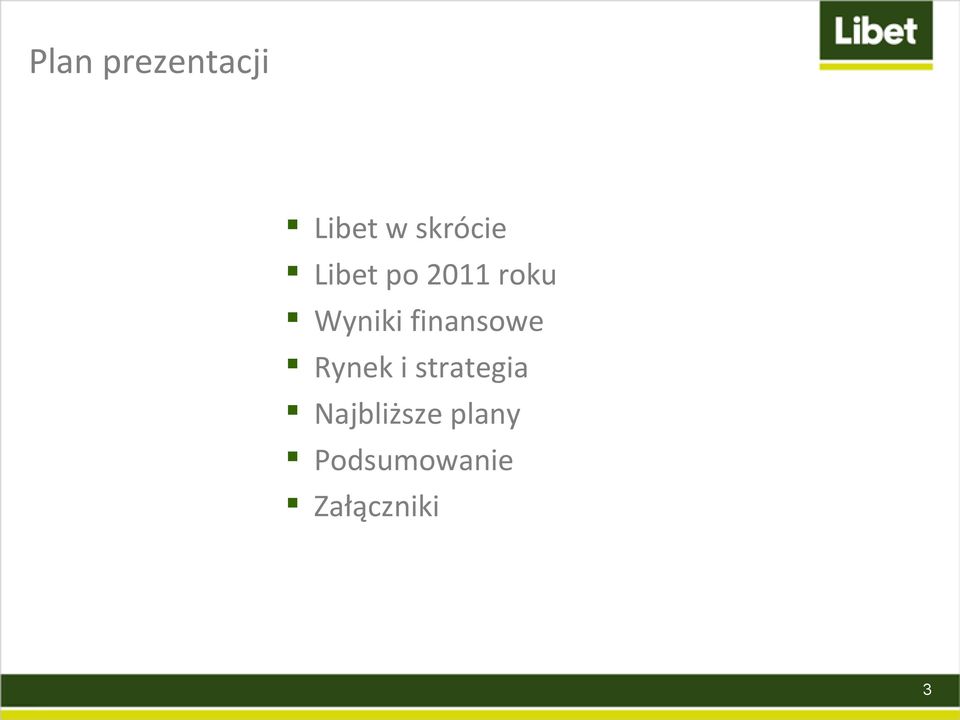 Plan prezentacji

Libet

- Libet w skrócie
- Libet po 2011 roku
- Wyniki finansowe
- Rynek i strategia
- Najbliższe plany
- Podsumowanie
- Załączniki

3